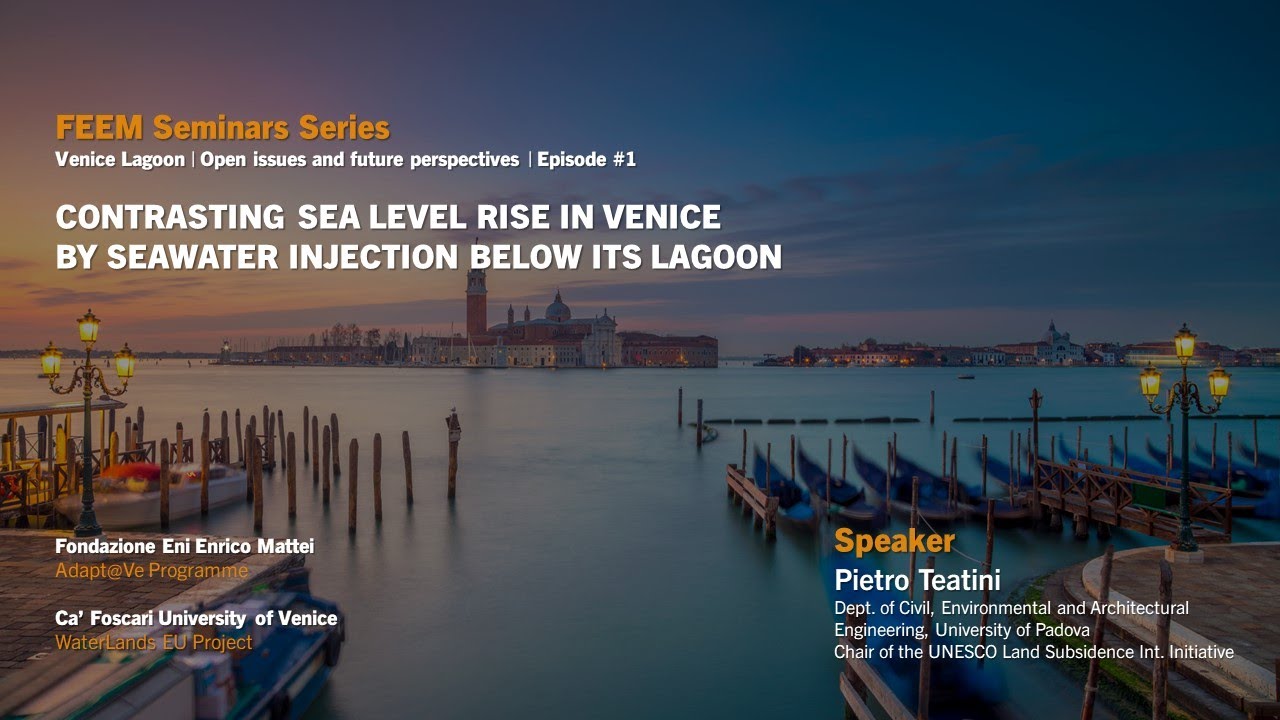 FEEM Seminars Series
Venice Lagoon | Open issues and future perspectives | Episode #1

CONTRASTING SEA LEVEL RISE IN VENICE BY SEAWATER INJECTION BELOW ITS LAGOON

Fondazione Eni Enrico Mattei
Adapt@Ve Programme

Ca' Foscari University of Venice
WaterLands EU Project

Speaker
Pietro Teatini
Dept. of Civil, Environmental and Architectural Engineering, University of Padova
Chair of the UNESCO Land Subsidence Int. Initiative